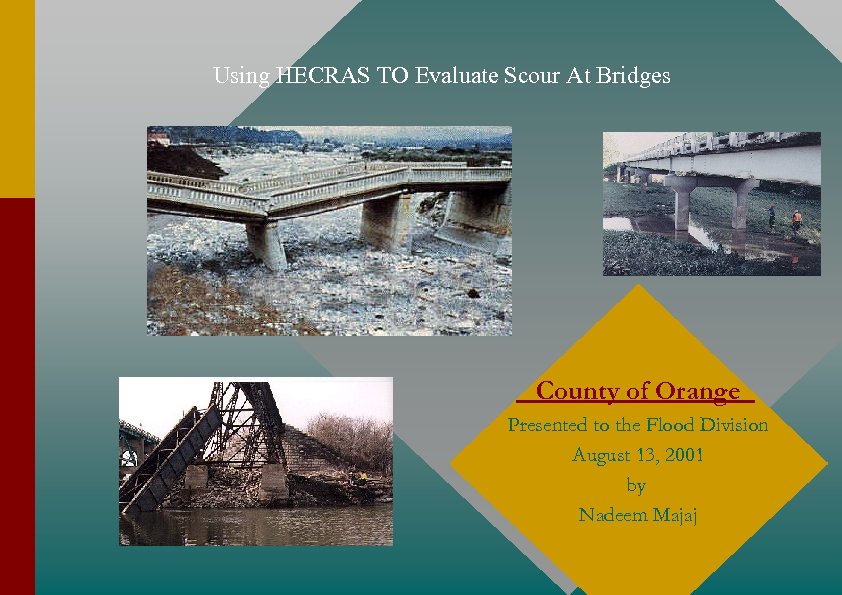 Using HECRAS TO Evaluate Scour At Bridges

County of Orange

Presented to the Flood Division

August 13, 2001

by

Nadeem Majaj